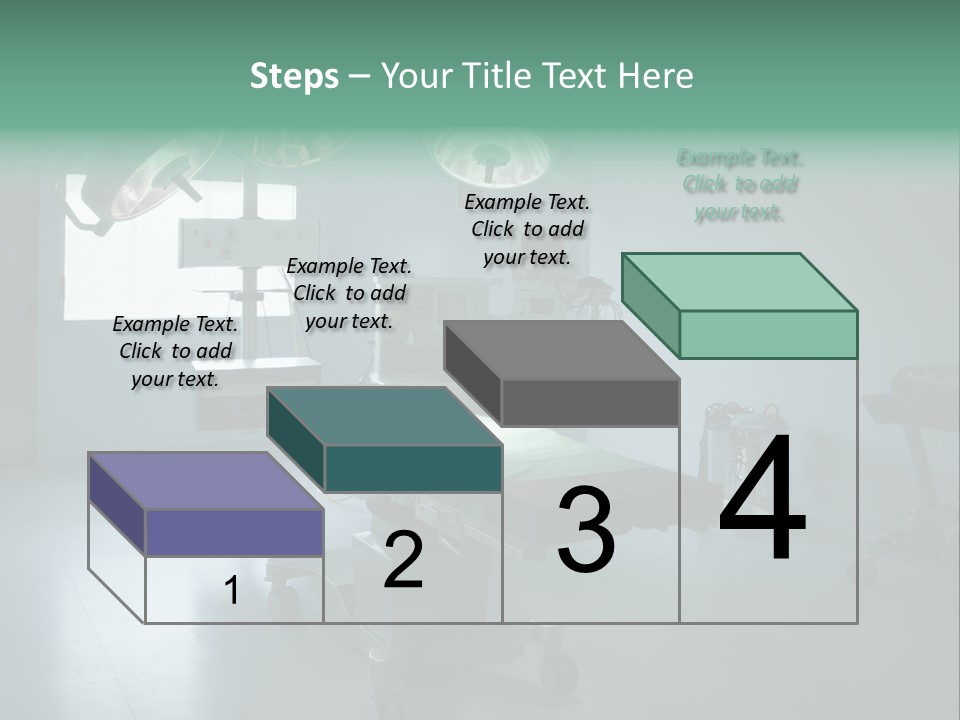 Steps – Your Title Text Here

Example Text. Click to add your text.

Example Text. Click to add your text.

Example Text. Click to add your text.

Example Text. Click to add your text.

1

2

3

4